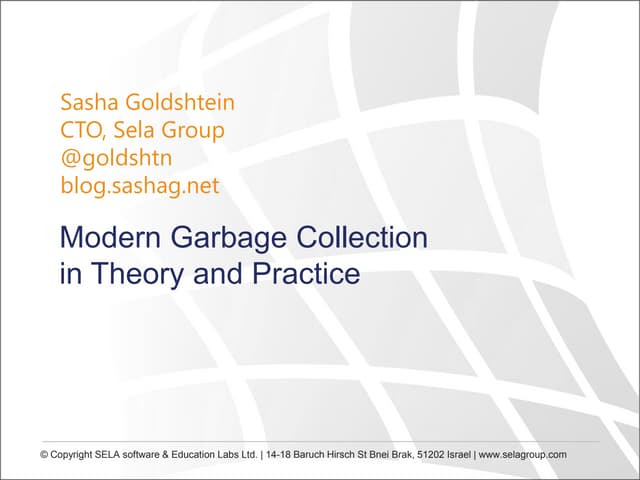 Sasha Goldshtein
CTO, Sela Group
@goldshtn
blog.sashag.net

Modern Garbage Collection in Theory and Practice

© Copyright SELA software & Education Labs Ltd. | 14-18 Baruch Hirsch St Bnei Brak, 51202 Israel | www.selagroup.com